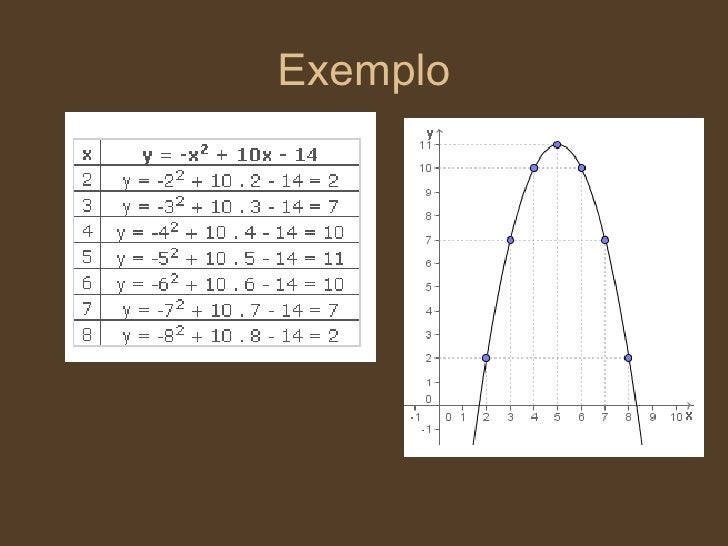 Exemplo

| x | $y = -x^2 + 10x - 14$ |
|---|---|
| 2 | $y = -2^2 + 10 . 2 - 14 = 2$ |
| 3 | $y = -3^2 + 10 . 3 - 14 = 7$ |
| 4 | $y = -4^2 + 10 . 4 - 14 = 10$ |
| 5 | $y = -5^2 + 10 . 5 - 14 = 11$ |
| 6 | $y = -6^2 + 10 . 6 - 14 = 10$ |
| 7 | $y = -7^2 + 10 . 7 - 14 = 7$ |
| 8 | $y = -8^2 + 10 . 8 - 14 = 2$ |

y
11
10
9
8
7
6
5
4
3
2
1
0
-1
-1 0 1 2 3 4 5 6 7 8 9 10 x